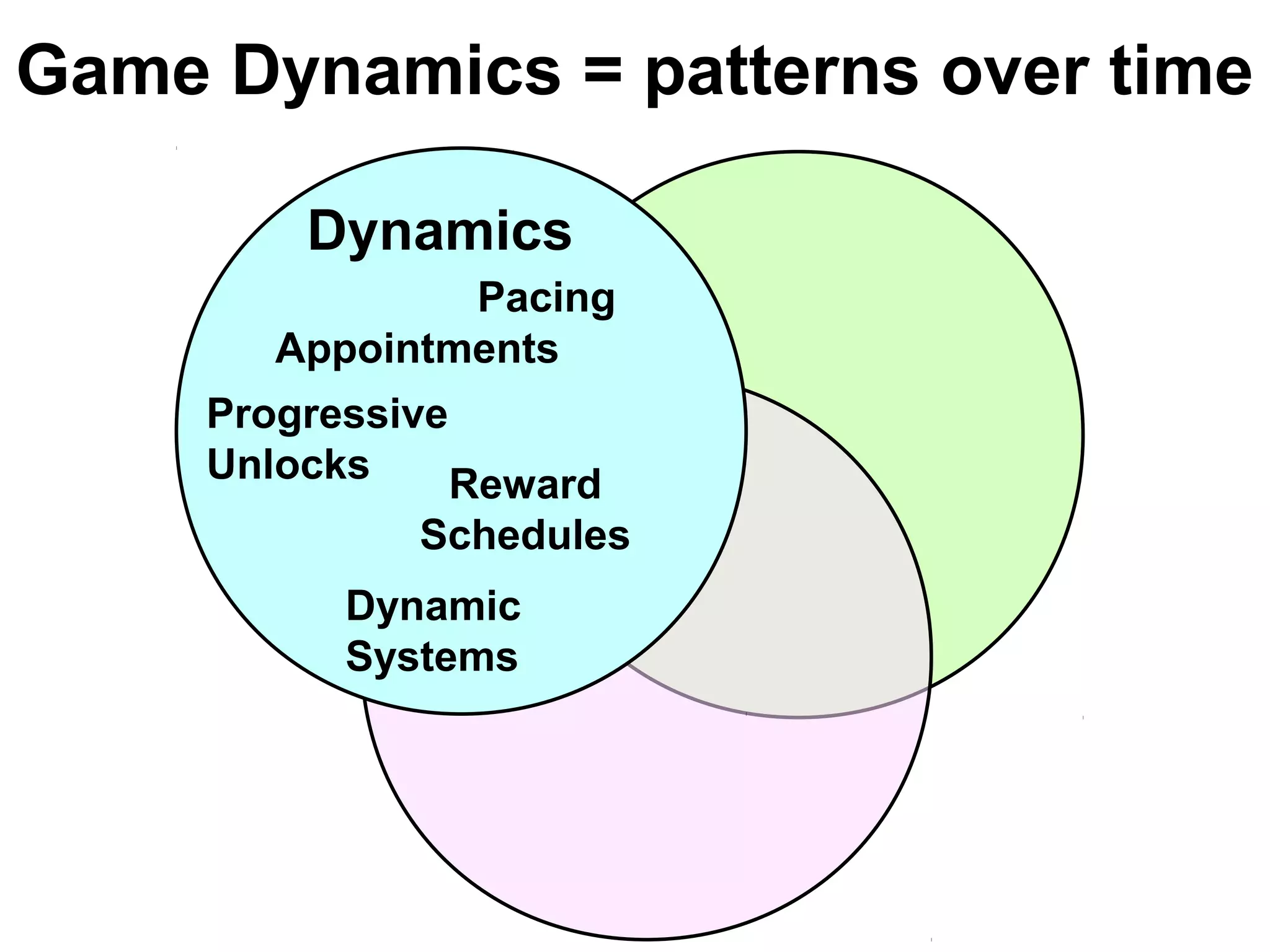 Game Dynamics = patterns over time

Dynamics

Pacing

Appointments

Progressive Unlocks

Reward Schedules

Dynamic Systems